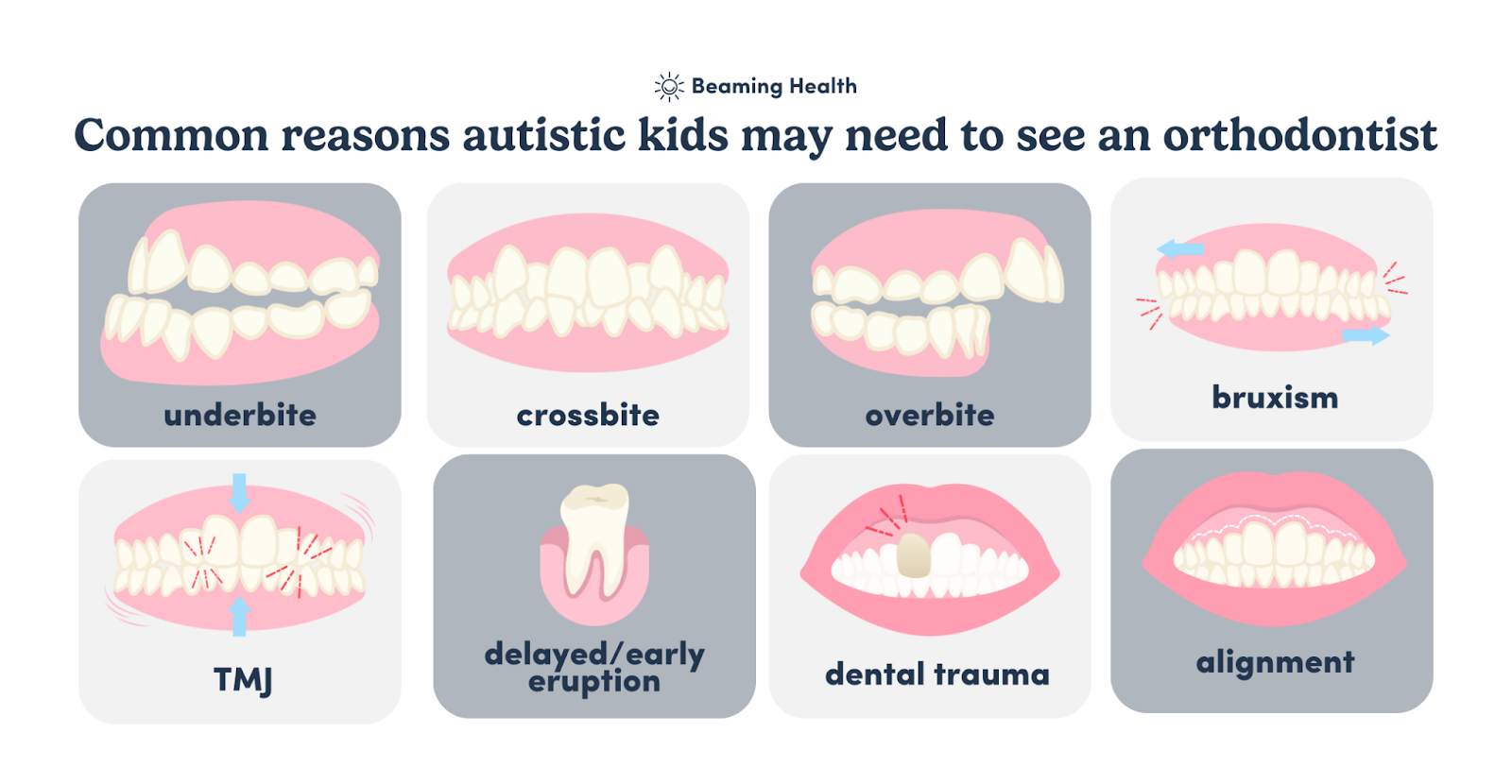 Beaming Health

Common reasons autistic kids may need to see an orthodontist

underbite

crossbite

overbite

bruxism

TMJ

delayed/early eruption

dental trauma

alignment